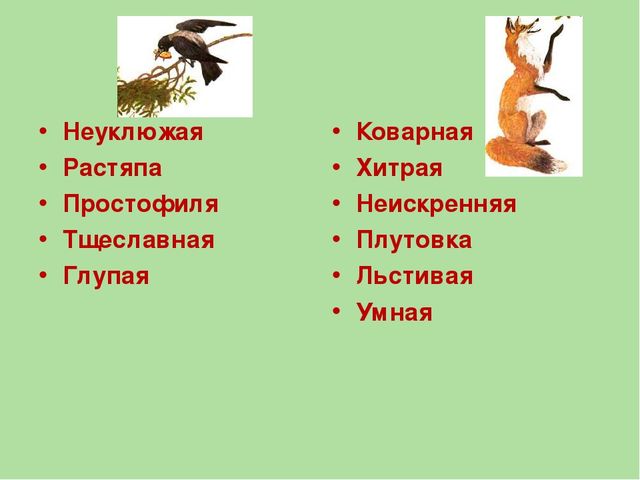 • Неуклюжая
• Растяпа
• Простофиля
• Тщеславная
• Глупая

• Коварная
• Хитрая
• Неискренняя
• Плутовка
• Льстивая
• Умная